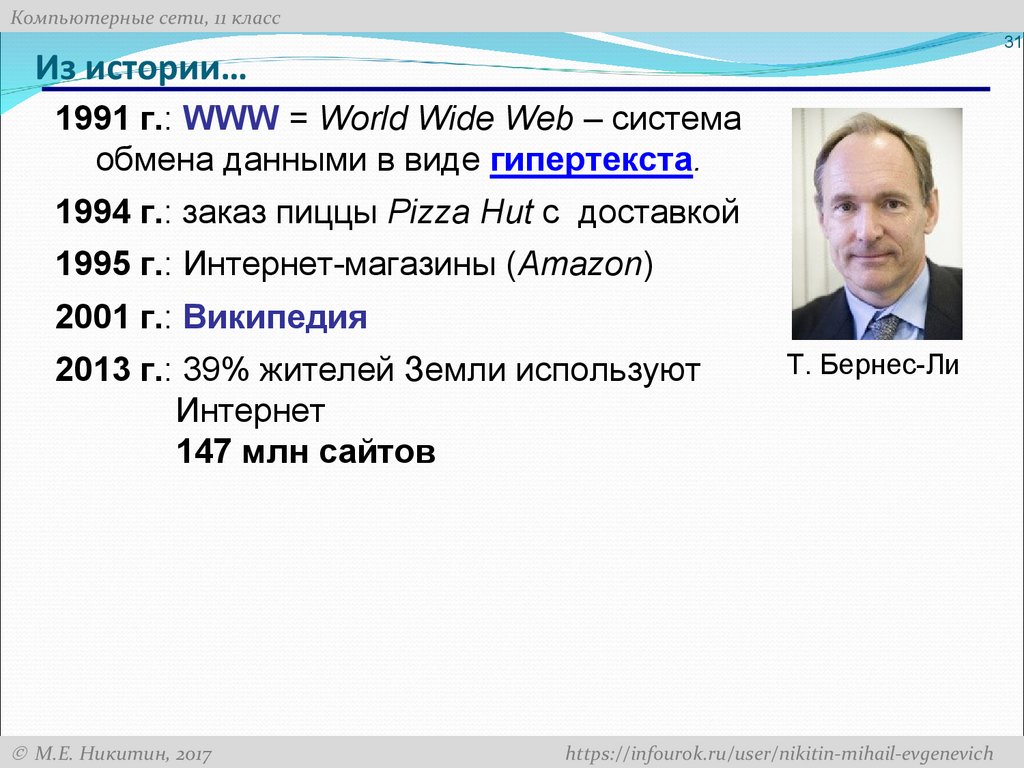 Компьютерные сети, 11 класс

31

Из истории…

1991 г.: WWW = World Wide Web – система обмена данными в виде гипертекста.

1994 г.: заказ пиццы Pizza Hut с доставкой

1995 г.: Интернет-магазины (Amazon)

2001 г.: Википедия

2013 г.: 39% жителей Земли используют Интернет
147 млн сайтов

Т. Бернес-Ли

© М.Е. Никитин, 2017

https://infourok.ru/user/nikitin-mihail-evgenevich